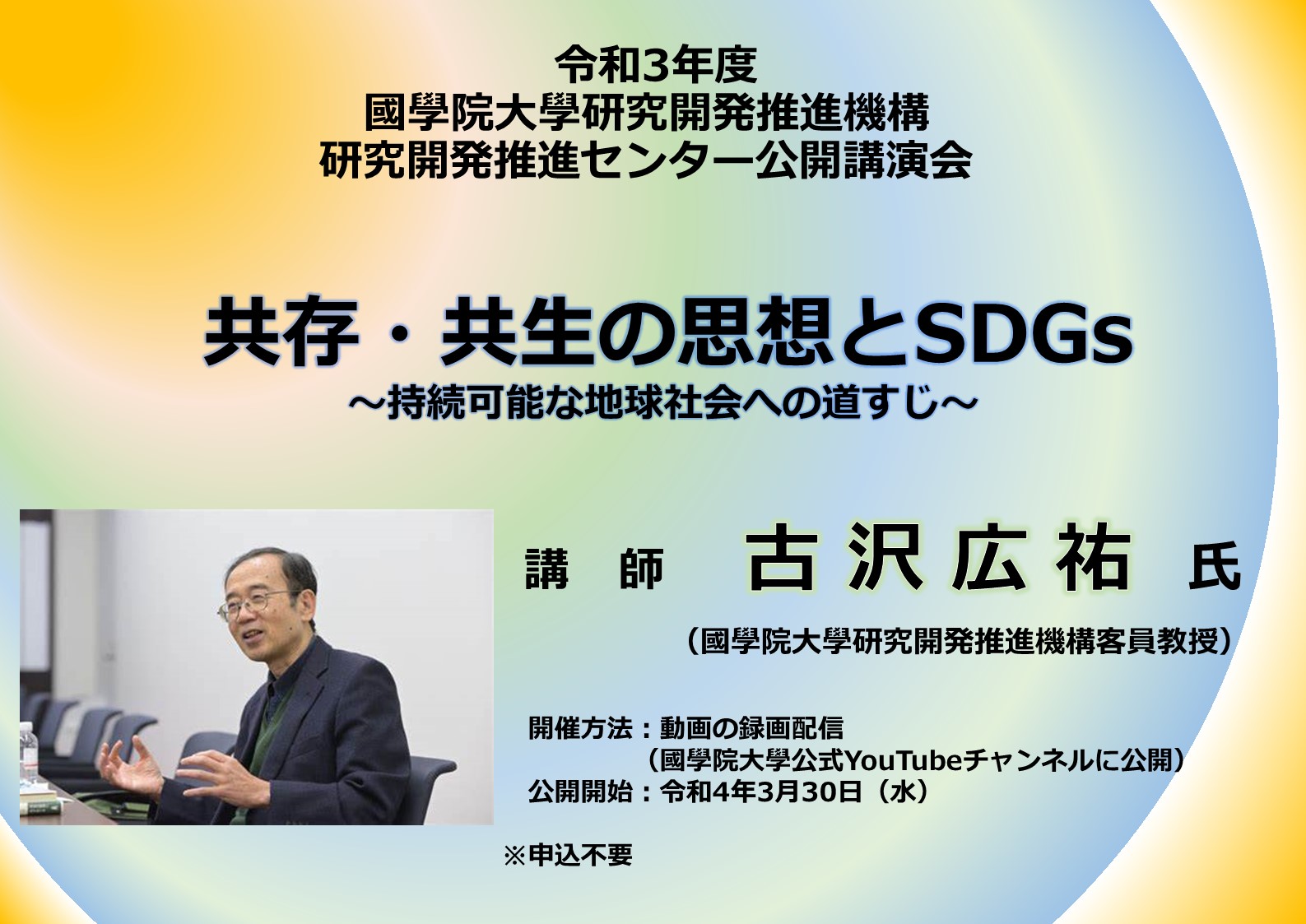 令和3年度
國學院大學研究開発推進機構
研究開発推進センター公開講演会

共存・共生の思想とSDGs
～持続可能な地球社会への道すじ～

講　師　古沢広祐　氏
（國學院大學研究開発推進機構客員教授）

開催方法：動画の録画配信
（國學院大學公式YouTubeチャンネルに公開）
公開開始：令和4年3月30日（水）

※申込不要